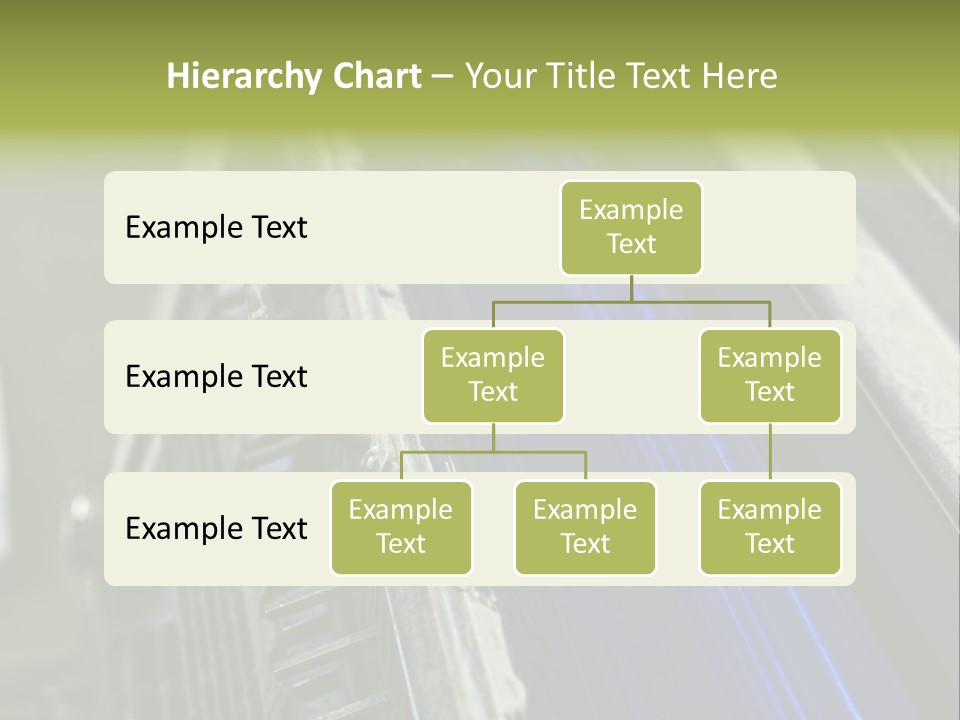 Hierarchy Chart – Your Title Text Here

Example Text

Example Text

Example Text

Example Text

Example Text

Example Text

Example Text

Example Text

Example Text